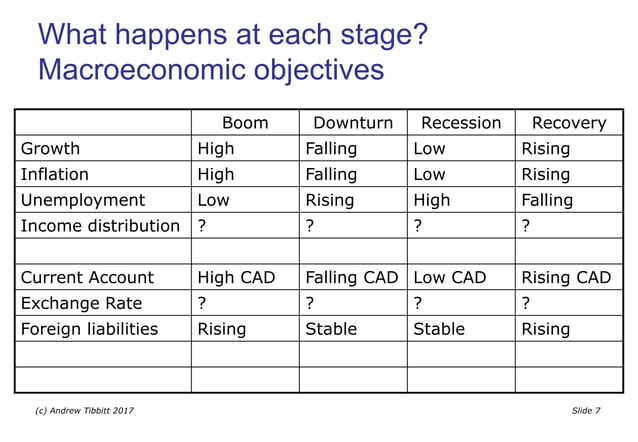 What happens at each stage?
Macroeconomic objectives

| | Boom | Downturn | Recession | Recovery |
|---|---|---|---|---|
| Growth | High | Falling | Low | Rising |
| Inflation | High | Falling | Low | Rising |
| Unemployment | Low | Rising | High | Falling |
| Income distribution | ? | ? | ? | ? |
| | | | | |
| Current Account | High CAD | Falling CAD | Low CAD | Rising CAD |
| Exchange Rate | ? | ? | ? | ? |
| Foreign liabilities | Rising | Stable | Stable | Rising |
| | | | | |
| | | | | |

(c) Andrew Tibbitt 2017

Slide 7